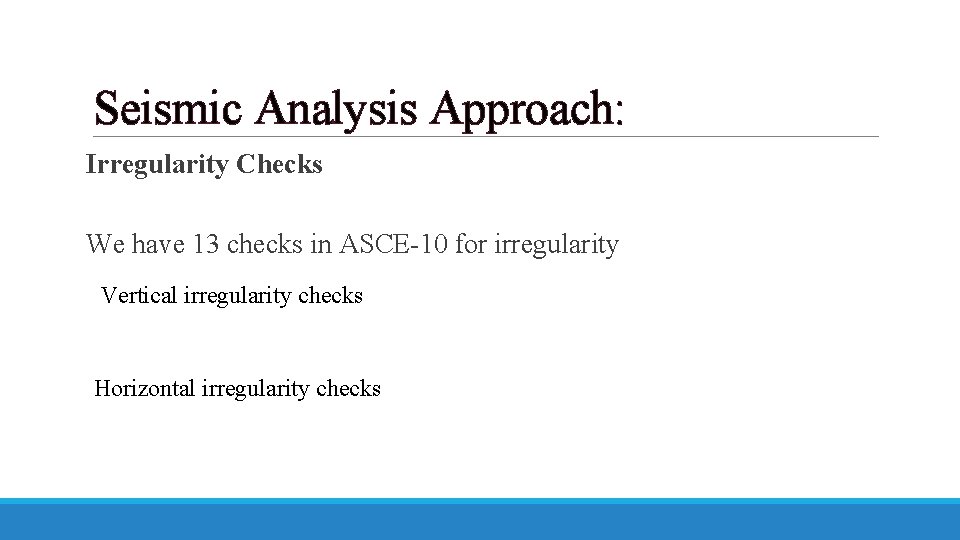 Seismic Analysis Approach:

Irregularity Checks

We have 13 checks in ASCE-10 for irregularity

Vertical irregularity checks

Horizontal irregularity checks